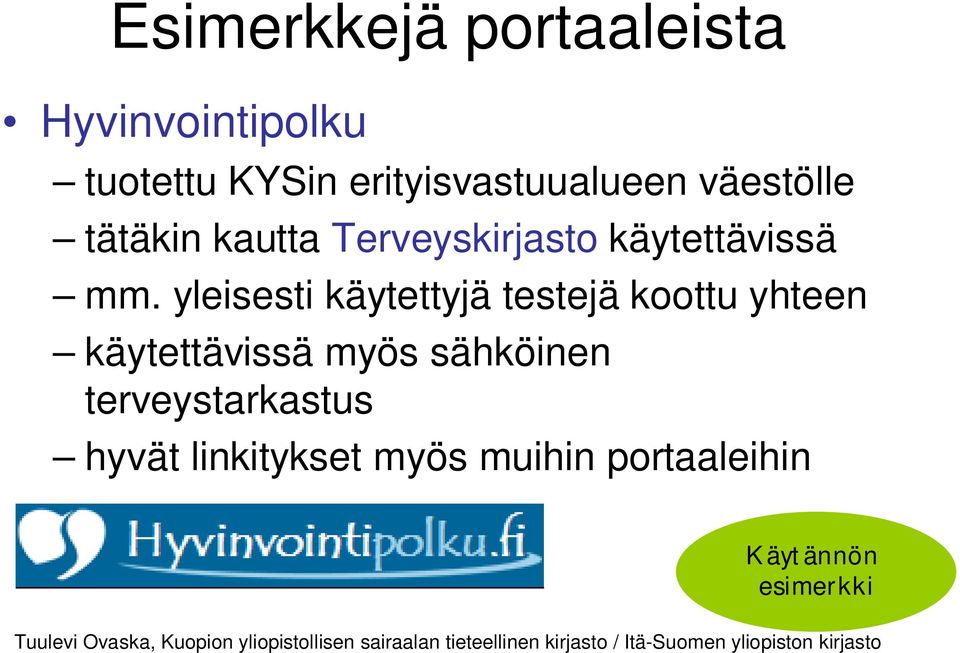 Esimerkkejä portaaleista

• Hyvinvointipolku
– tuotettu KYSin erityisvastuualueen väestölle
– tätäkin kautta Terveyskirjasto käytettävissä
– mm. yleisesti käytettyjä testejä koottu yhteen
– käytettävissä myös sähköinen terveystarkastus
– hyvät linkitykset myös muihin portaaleihin

Hyvinvointipolku.fi

Käytännön esimerkki

Tuulevi Ovaska, Kuopion yliopistollisen sairaalan tieteellinen kirjasto / Itä-Suomen yliopiston kirjasto